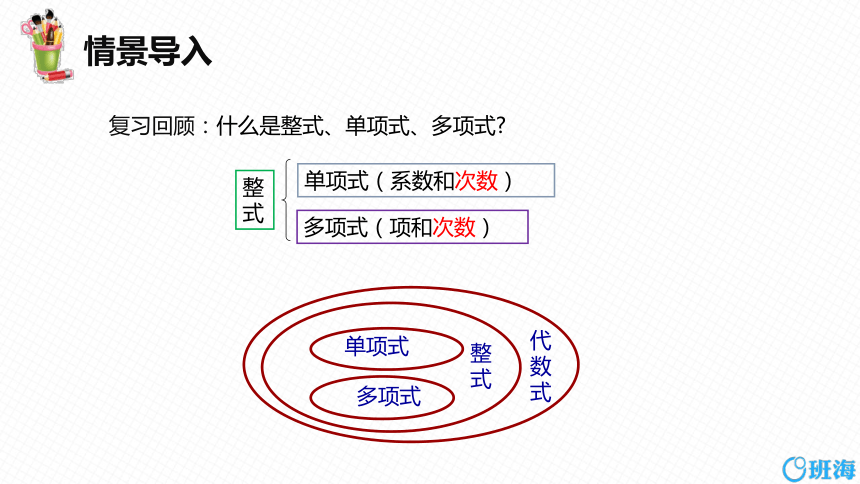 情景导入

复习回顾：什么是整式、单项式、多项式?

整式

单项式（系数和次数）

多项式（项和次数）

单项式

多项式

整式

代数式

班海